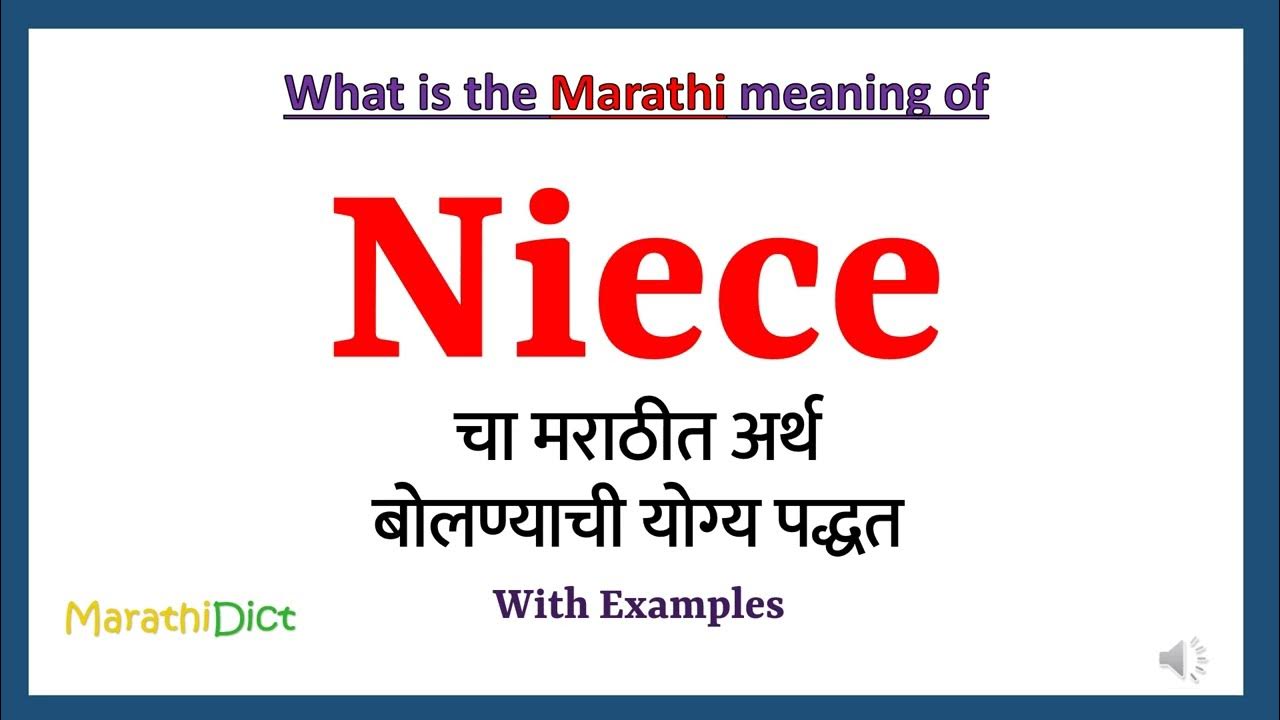 What is the Marathi meaning of

Niece

चा मराठीत अर्थ
बोलण्याची योग्य पद्धत

With Examples

MarathiDict